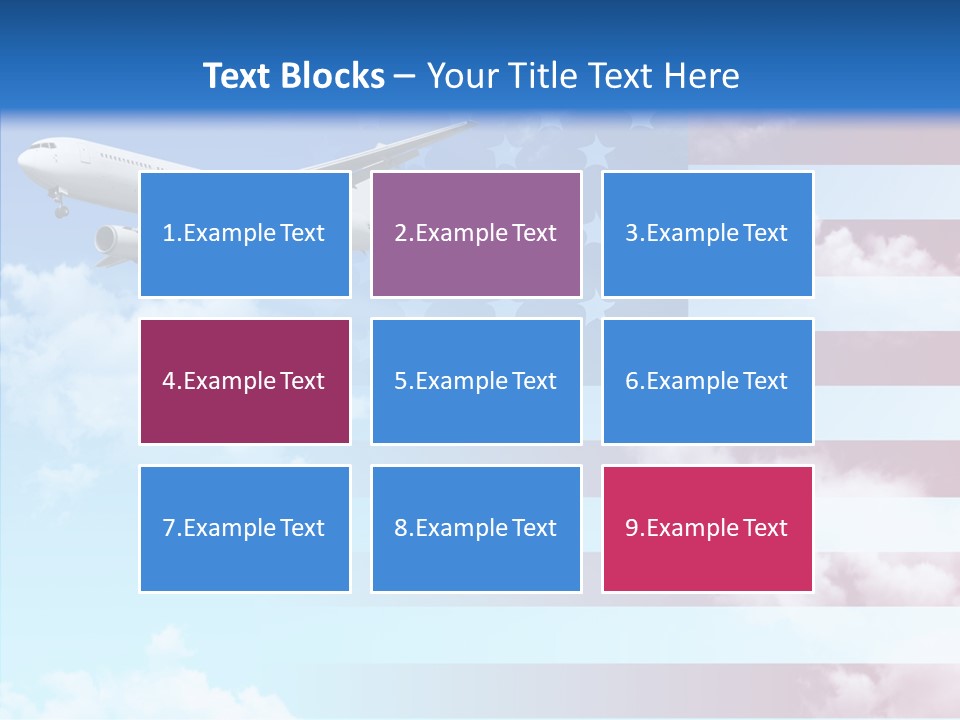 Text Blocks – Your Title Text Here

1.Example Text

2.Example Text

3.Example Text

4.Example Text

5.Example Text

6.Example Text

7.Example Text

8.Example Text

9.Example Text